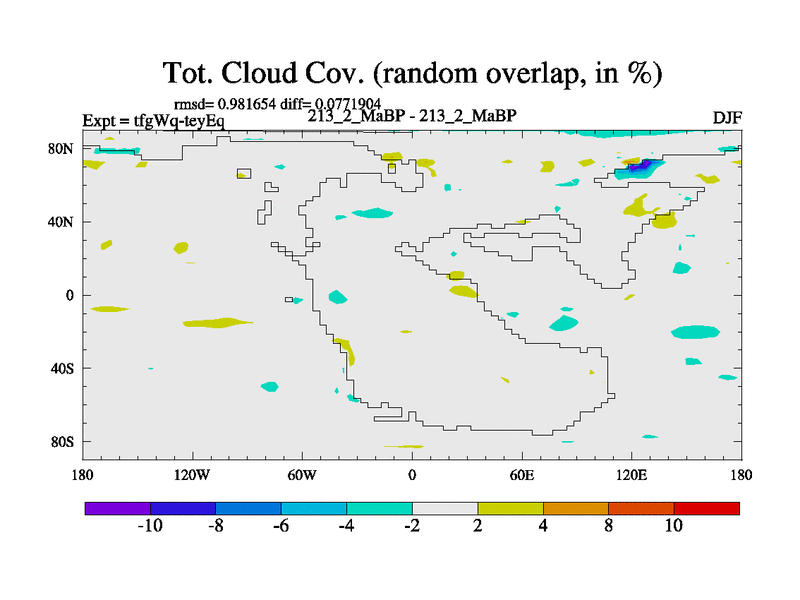 Tot. Cloud Cov. (random overlap, in %)

rmsd= 0.981654 diff= 0.0771904

Expt = tfgWq-teyEq

213_2_MaBP - 213_2_MaBP

DJF

80N
40N
0
40S
80S

180 120W 60W 0 60E 120E 180

-10 -8 -6 -4 -2 2 4 8 10